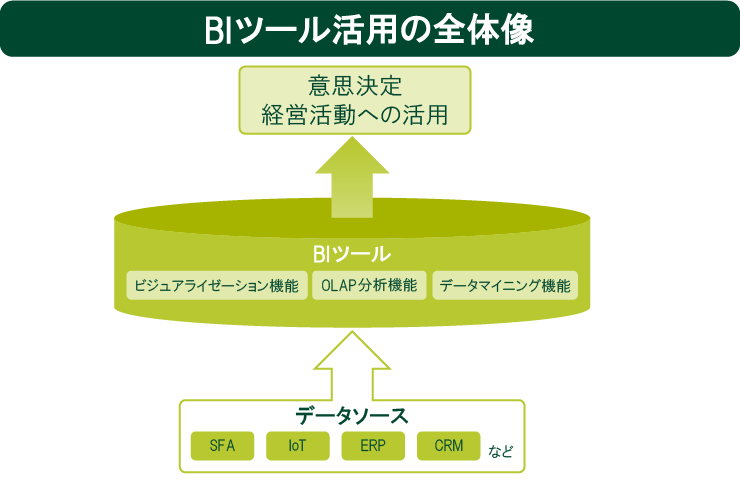 BIツール活用の全体像

意思決定
経営活動への活用

BIツール

ビジュアライゼーション機能
OLAP分析機能
データマイニング機能

データソース

SFA
IoT
ERP
CRM
など